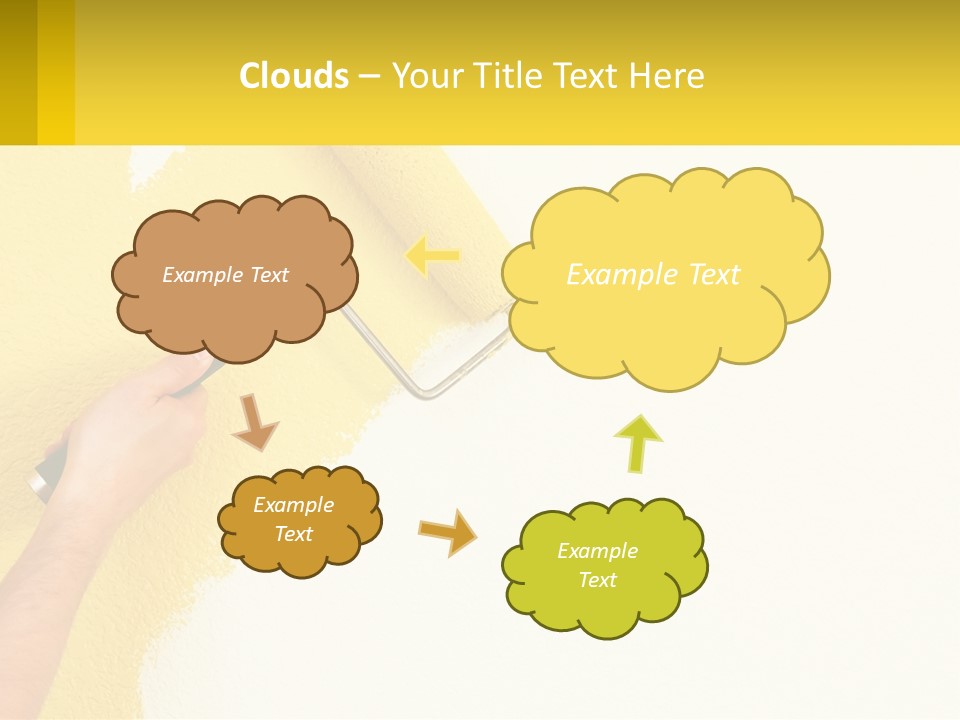 Clouds – Your Title Text Here

Example Text

Example Text

Example Text

Example Text